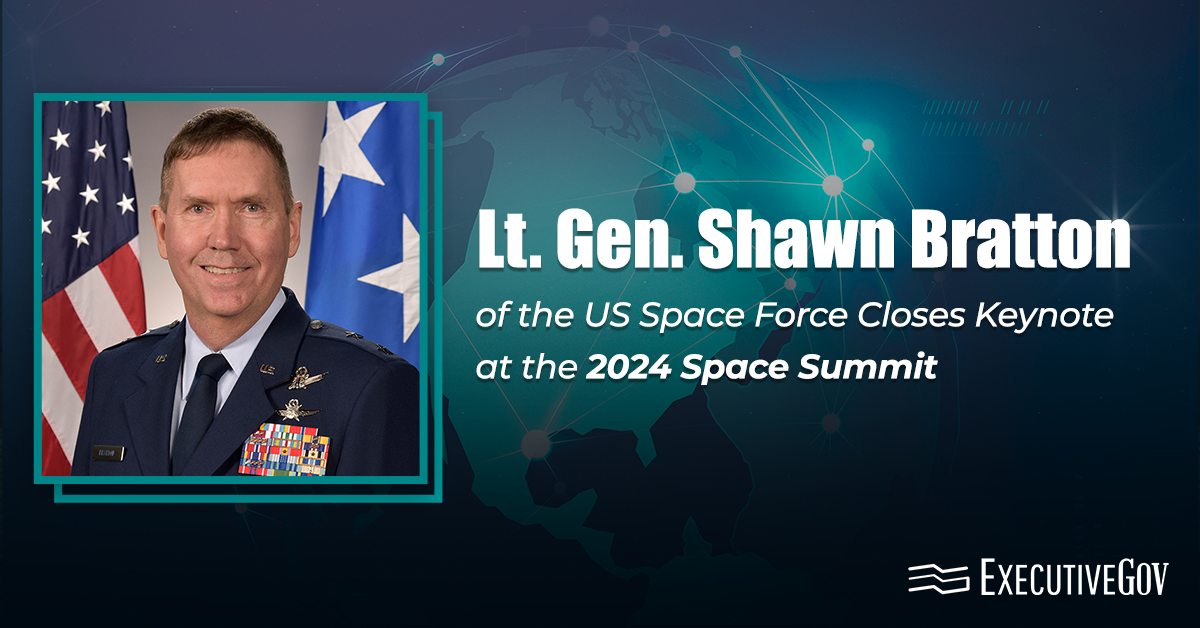 Lt. Gen. Shawn Bratton

of the US Space Force Closes Keynote at the 2024 Space Summit

ExecutiveGov